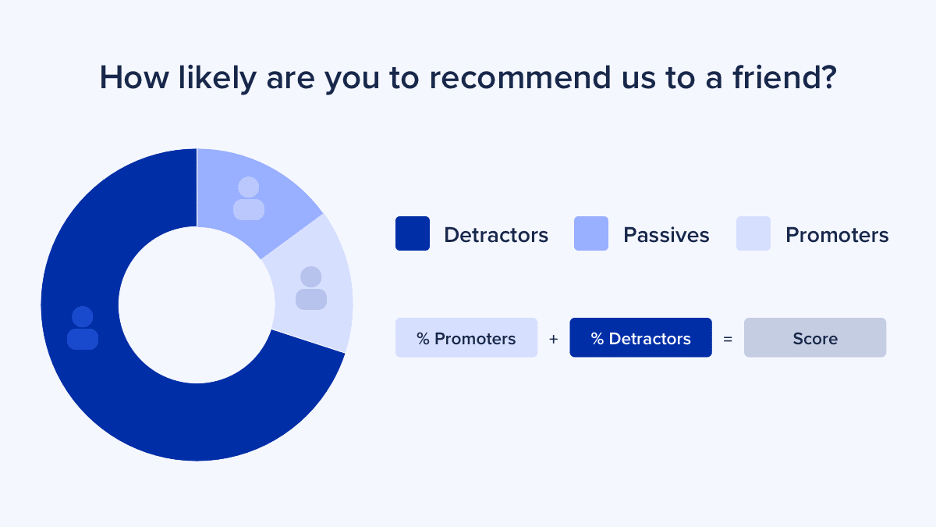 How likely are you to recommend us to a friend?

Detractors

Passives

Promoters

% Promoters + % Detractors = Score